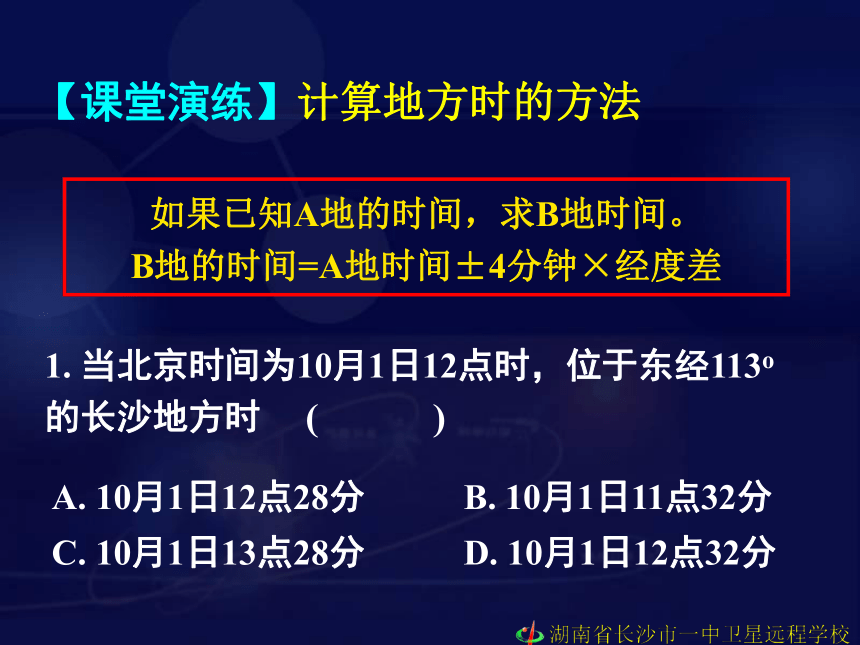 【课堂演练】计算地方时的方法

如果已知A地的时间，求B地时间。
B地的时间=A地时间±4分钟×经度差

1. 当北京时间为10月1日12点时，位于东经113º的长沙地方时　(　　　　)

A. 10月1日12点28分
B. 10月1日11点32分
C. 10月1日13点28分
D. 10月1日12点32分

湖南省长沙市一中卫星远程学校